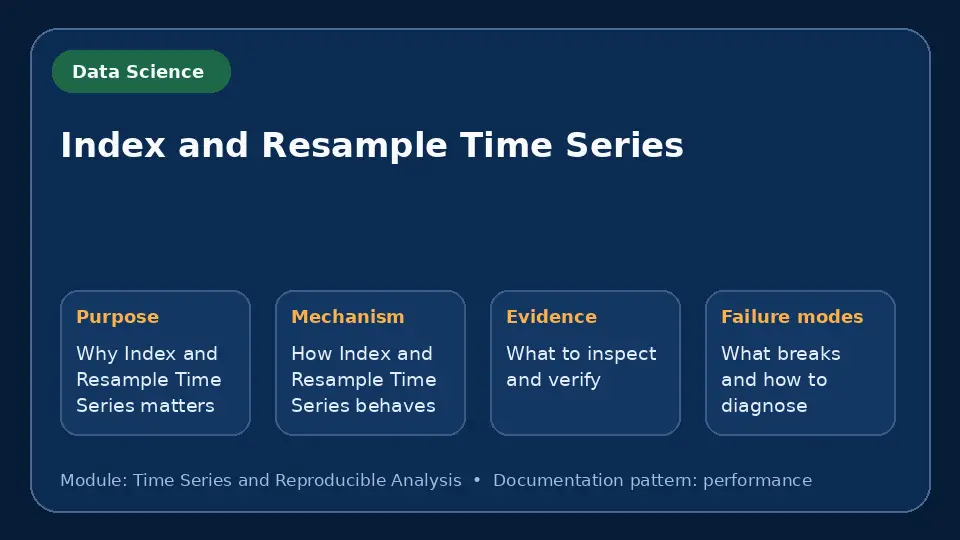 Data Science

Index and Resample Time Series

Purpose
Why Index and Resample Time Series matters

Mechanism
How Index and Resample Time Series behaves

Evidence
What to inspect and verify

Failure modes
What breaks and how to diagnose

Module: Time Series and Reproducible Analysis • Documentation pattern: performance